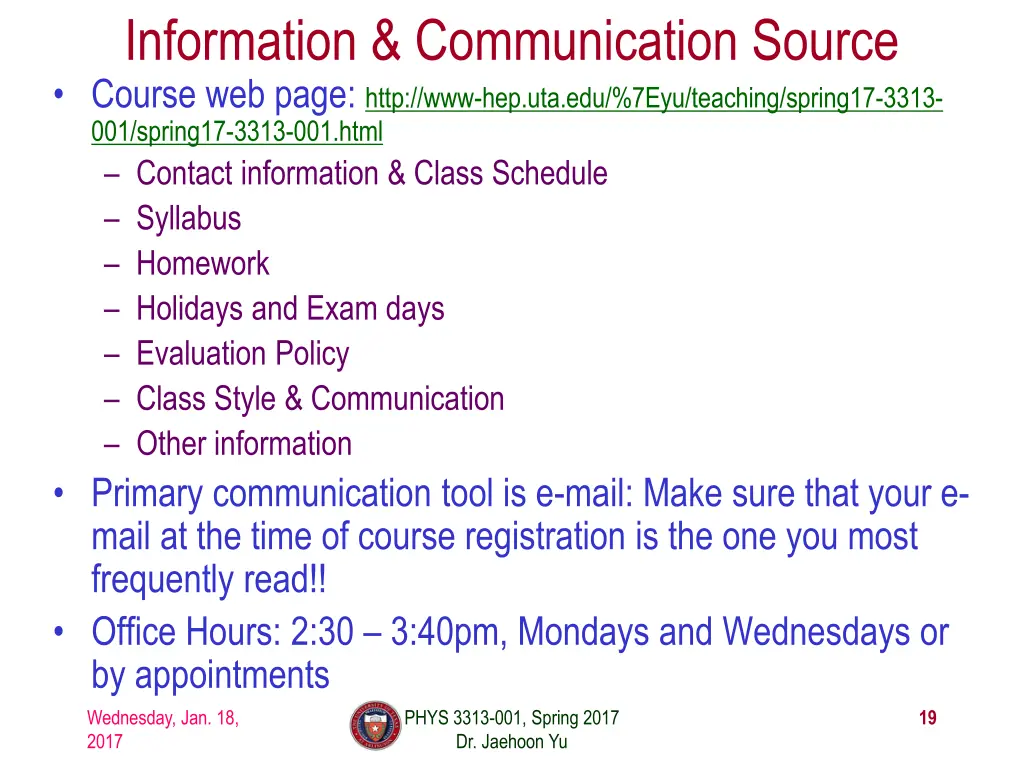 Information & Communication Source

• Course web page: http://www-hep.uta.edu/%7Eyu/teaching/spring17-3313-001/spring17-3313-001.html
– Contact information & Class Schedule
– Syllabus
– Homework
– Holidays and Exam days
– Evaluation Policy
– Class Style & Communication
– Other information

• Primary communication tool is e-mail: Make sure that your e-mail at the time of course registration is the one you most frequently read!!

• Office Hours: 2:30 – 3:40pm, Mondays and Wednesdays or by appointments

Wednesday, Jan. 18, 2017

PHYS 3313-001, Spring 2017
Dr. Jaehoon Yu

19